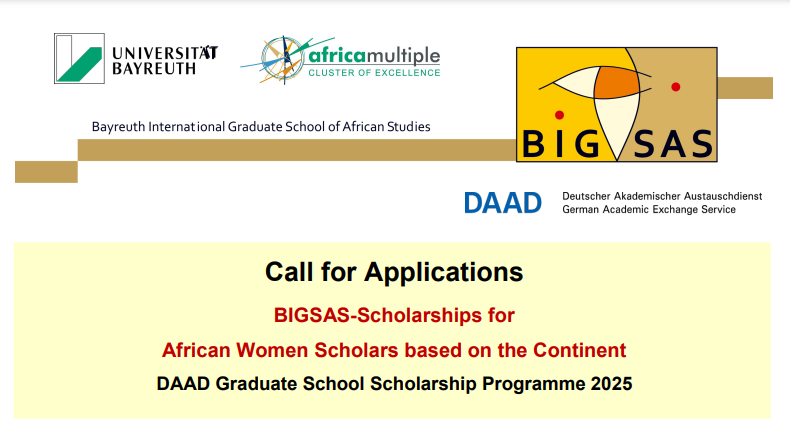 UNIVERSITÄT BAYREUTH

africamultiple
CLUSTER OF EXCELLENCE

Bayreuth International Graduate School of African Studies

BIGSAS

DAAD
Deutscher Akademischer Austauschdienst
German Academic Exchange Service

Call for Applications

BIGSAS-Scholarships for

African Women Scholars based on the Continent

DAAD Graduate School Scholarship Programme 2025